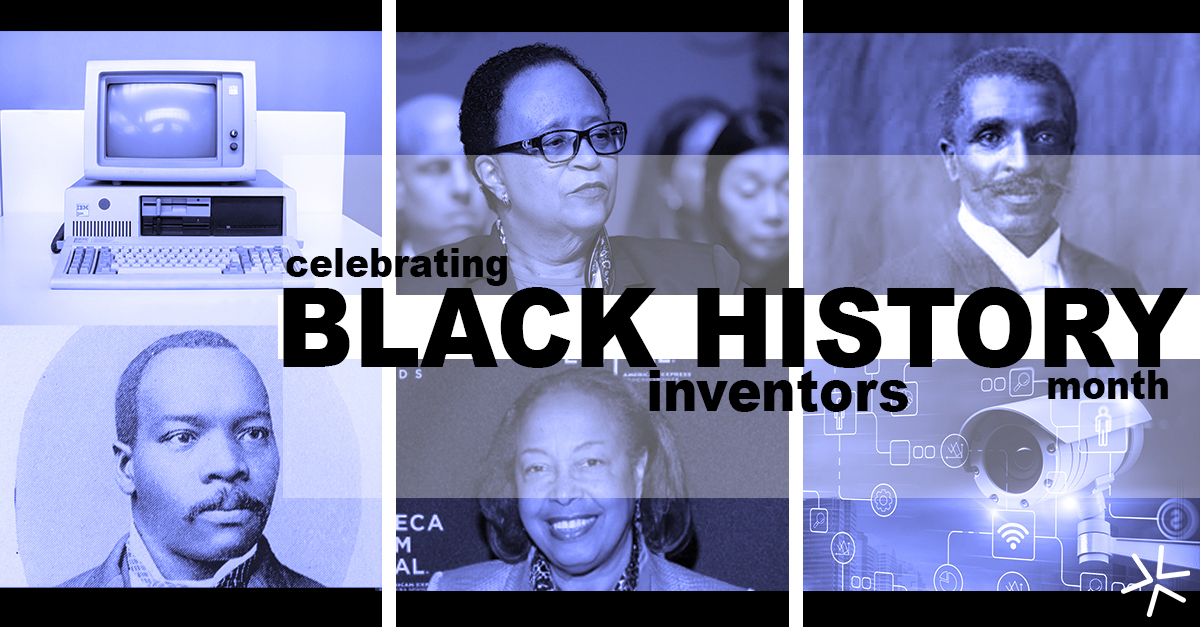 IBM

celebrating
BLACK HISTORY
inventors
month